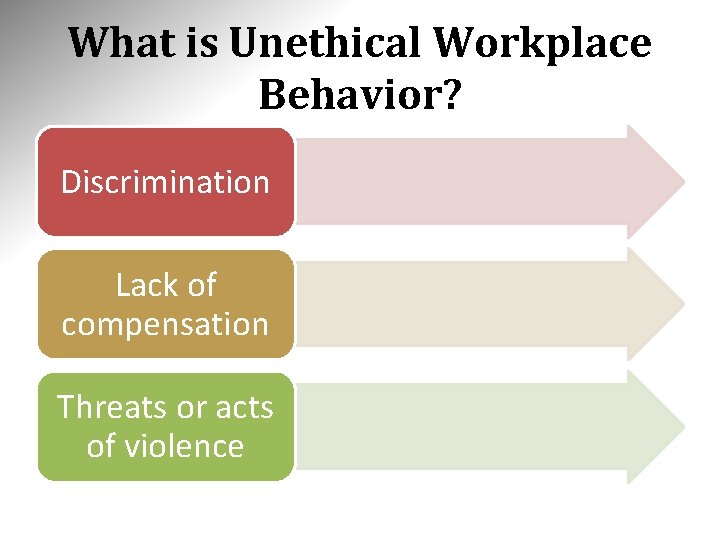 What is Unethical Workplace Behavior?

Discrimination

Lack of compensation

Threats or acts of violence